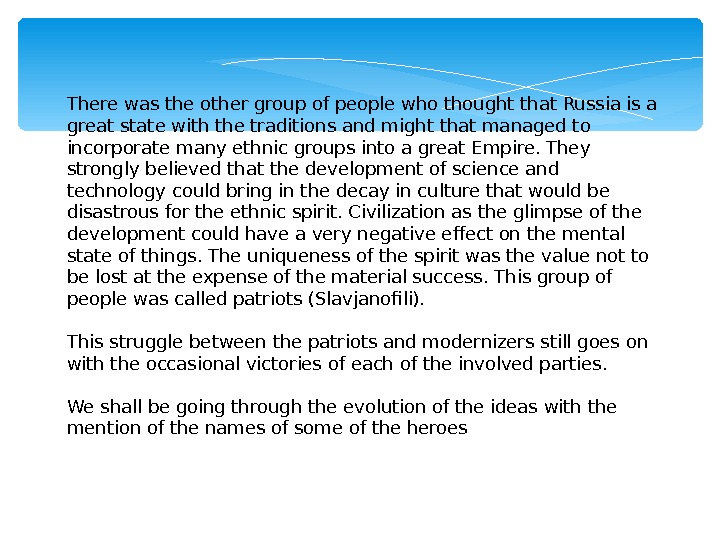 There was the other group of people who thought that Russia is a great state with the traditions and might that managed to incorporate many ethnic groups into a great Empire. They strongly believed that the development of science and technology could bring in the decay in culture that would be disastrous for the ethnic spirit. Civilization as the glimpse of the development could have a very negative effect on the mental state of things. The uniqueness of the spirit was the value not to be lost at the expense of the material success. This group of people was called patriots (Slavjanofili).

This struggle between the patriots and modernizers still goes on with the occasional victories of each of the involved parties.

We shall be going through the evolution of the ideas with the mention of the names of some of the heroes